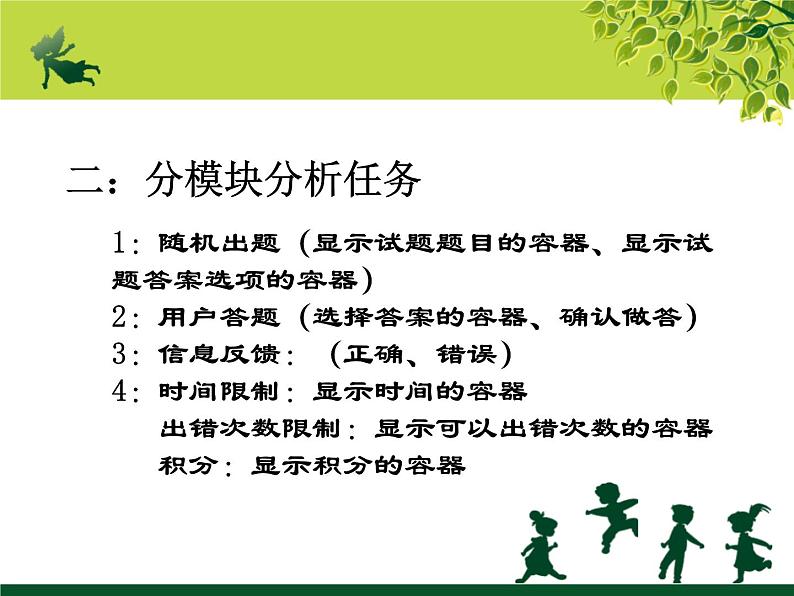 二：分模块分析任务

1：随机出题（显示试题题目的容器、显示试题答案选项的容器）

2：用户答题（选择答案的容器、确认做答）

3：信息反馈：（正确、错误）

4：时间限制：显示时间的容器

出错次数限制：显示可以出错次数的容器

积分：显示积分的容器